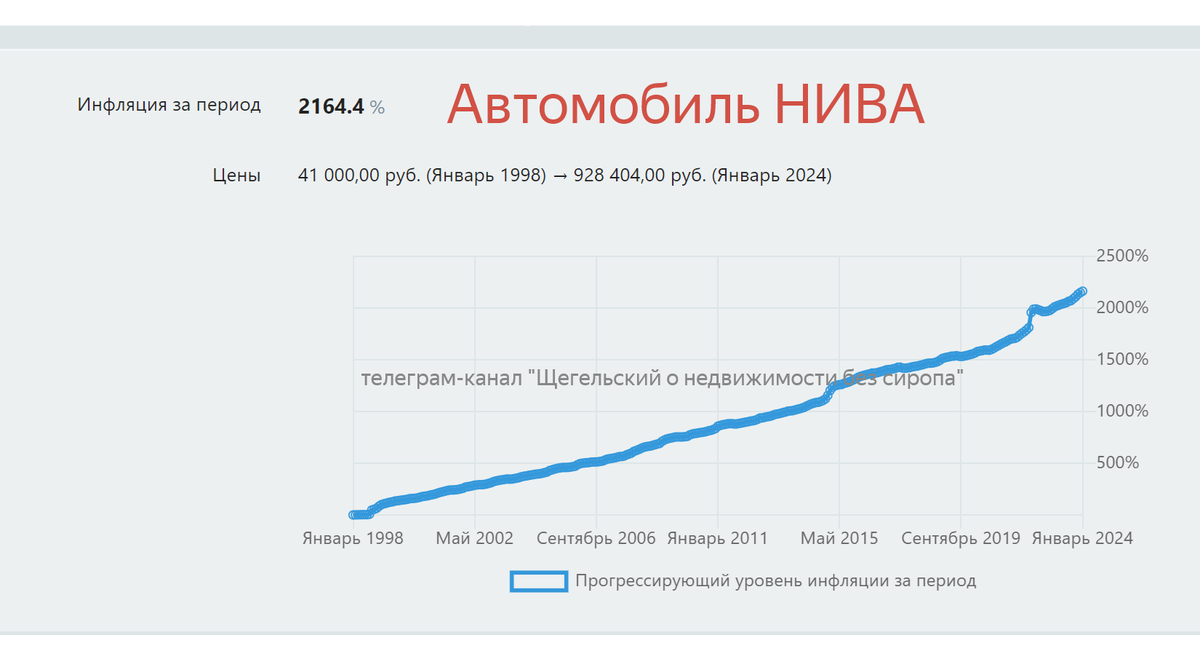 Инфляция за период 2164.4 %

Автомобиль НИВА

Цены 41 000,00 руб. (Январь 1998) → 928 404,00 руб. (Январь 2024)

2500%
2000%
1500%
1000%
500%

телеграм-канал "Щегельский о недвижимости без сиропа"

Январь 1998 Май 2002 Сентябрь 2006 Январь 2011 Май 2015 Сентябрь 2019 Январь 2024

Прогрессирующий уровень инфляции за период